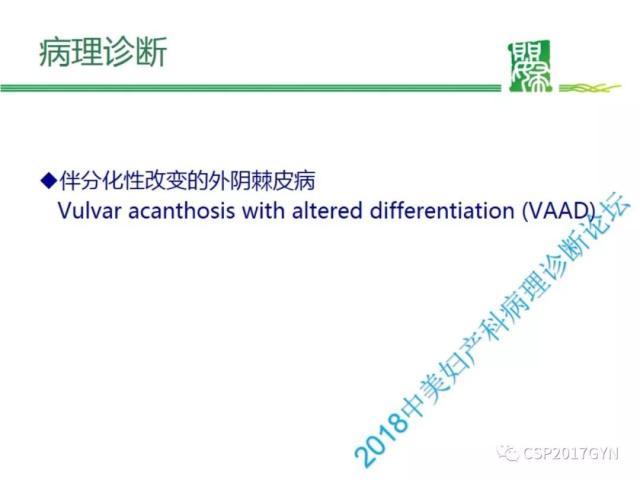 病理诊断

◆伴分化性改变的外阴棘皮病
Vulvar acanthosis with altered differentiation (VAAD)

2018中美妇产科病理诊断论坛

CSP2017GYN